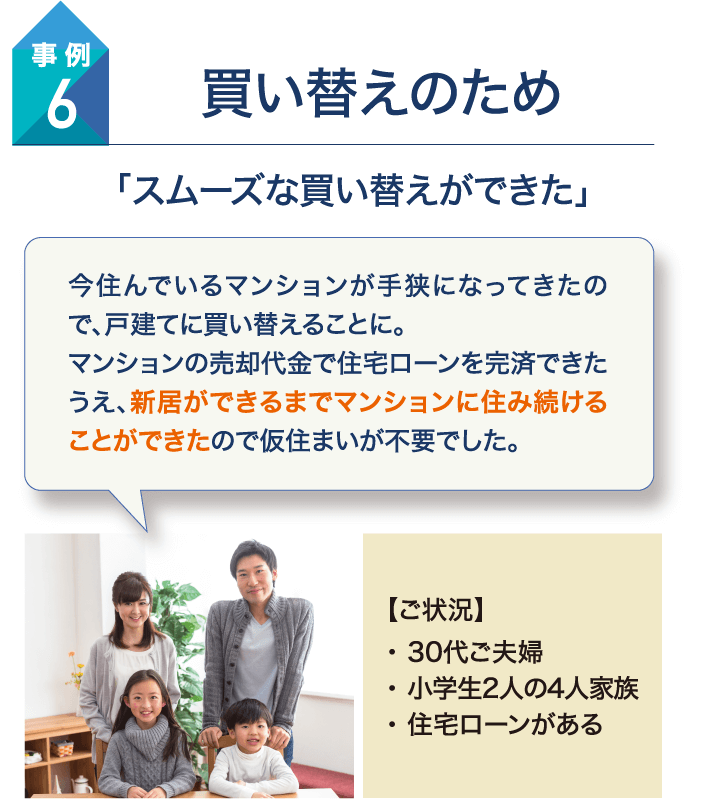 事例 6

買い替えのため

「スムーズな買い替えができた」

今住んでいるマンションが手狭になってきたので、戸建てに買い替えることに。
マンションの売却代金で住宅ローンを完済できたうえ、新居ができるまでマンションに住み続けることができたので仮住まいが不要でした。

【ご状況】
・30代ご夫婦
・小学生2人の4人家族
・住宅ローンがある